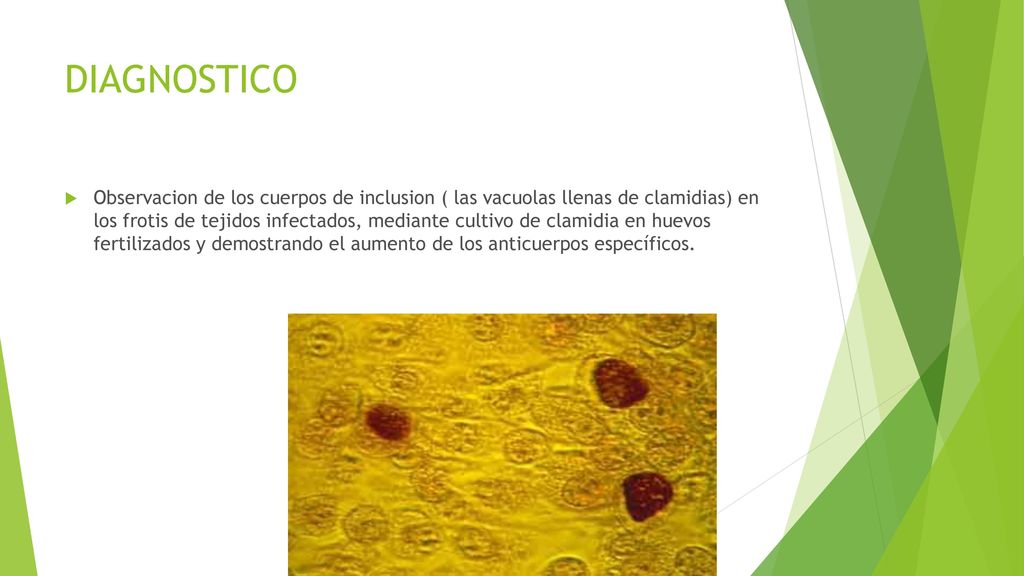 DIAGNOSTICO

Observacion de los cuerpos de inclusion ( las vacuolas llenas de clamidias) en los frotis de tejidos infectados, mediante cultivo de clamidia en huevos fertilizados y demostrando el aumento de los anticuerpos específicos.